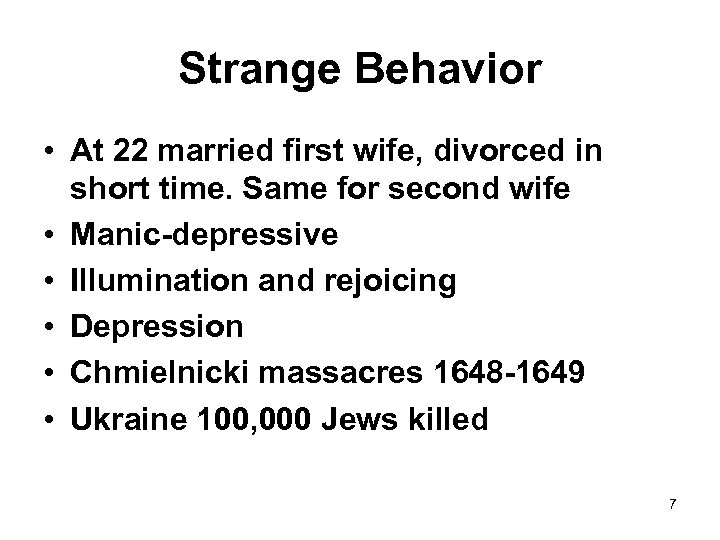 Strange Behavior

• At 22 married first wife, divorced in short time. Same for second wife
• Manic-depressive
• Illumination and rejoicing
• Depression
• Chmielnicki massacres 1648-1649
• Ukraine 100,000 Jews killed

7